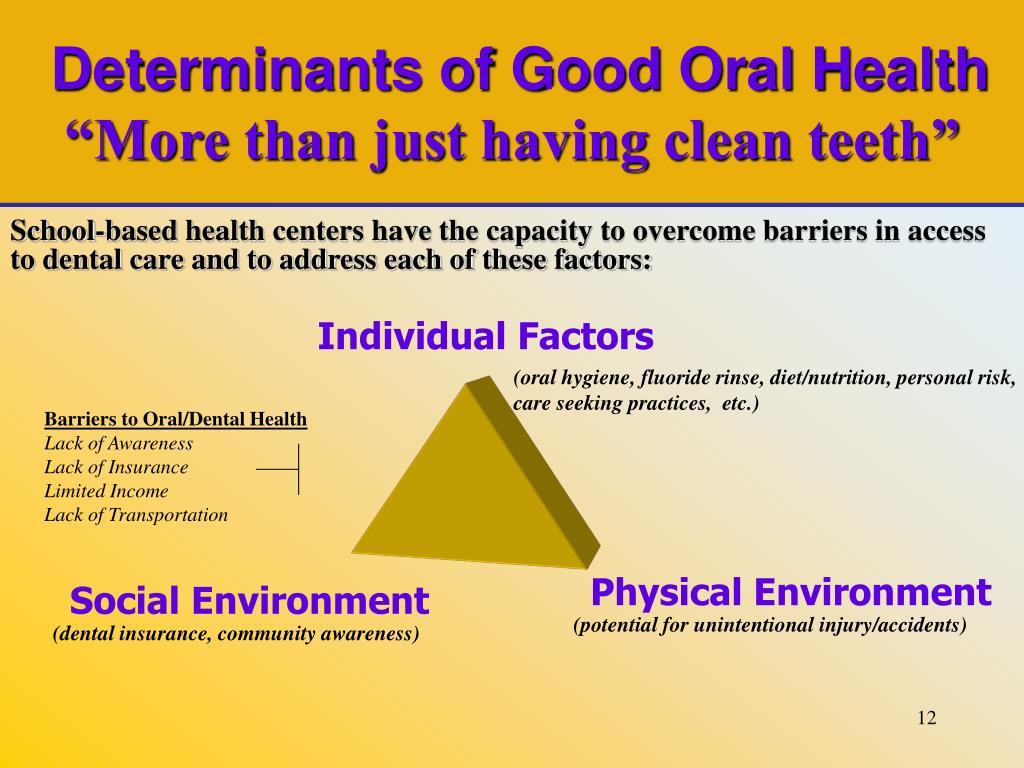 Determinants of Good Oral Health
“More than just having clean teeth”

School-based health centers have the capacity to overcome barriers in access to dental care and to address each of these factors:

Individual Factors
(oral hygiene, fluoride rinse, diet/nutrition, personal risk, care seeking practices, etc.)

Barriers to Oral/Dental Health
Lack of Awareness
Lack of Insurance
Limited Income
Lack of Transportation

Social Environment
(dental insurance, community awareness)

Physical Environment
(potential for unintentional injury/accidents)

12